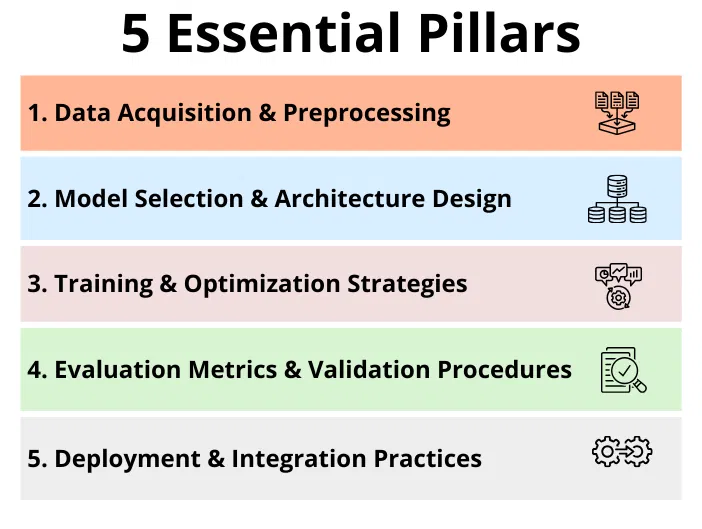 5 Essential Pillars

1. Data Acquisition & Preprocessing

2. Model Selection & Architecture Design

3. Training & Optimization Strategies

4. Evaluation Metrics & Validation Procedures

5. Deployment & Integration Practices